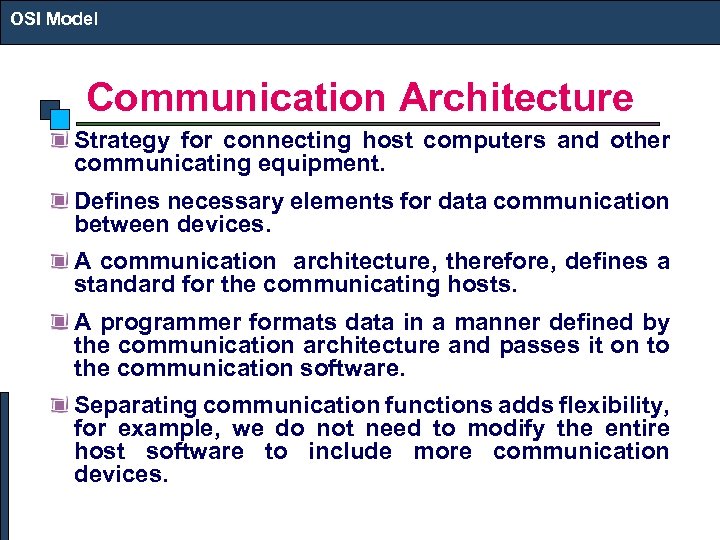 OSI Model

Communication Architecture

Strategy for connecting host computers and other communicating equipment.

Defines necessary elements for data communication between devices.

A communication architecture, therefore, defines a standard for the communicating hosts.

A programmer formats data in a manner defined by the communication architecture and passes it on to the communication software.

Separating communication functions adds flexibility, for example, we do not need to modify the entire host software to include more communication devices.